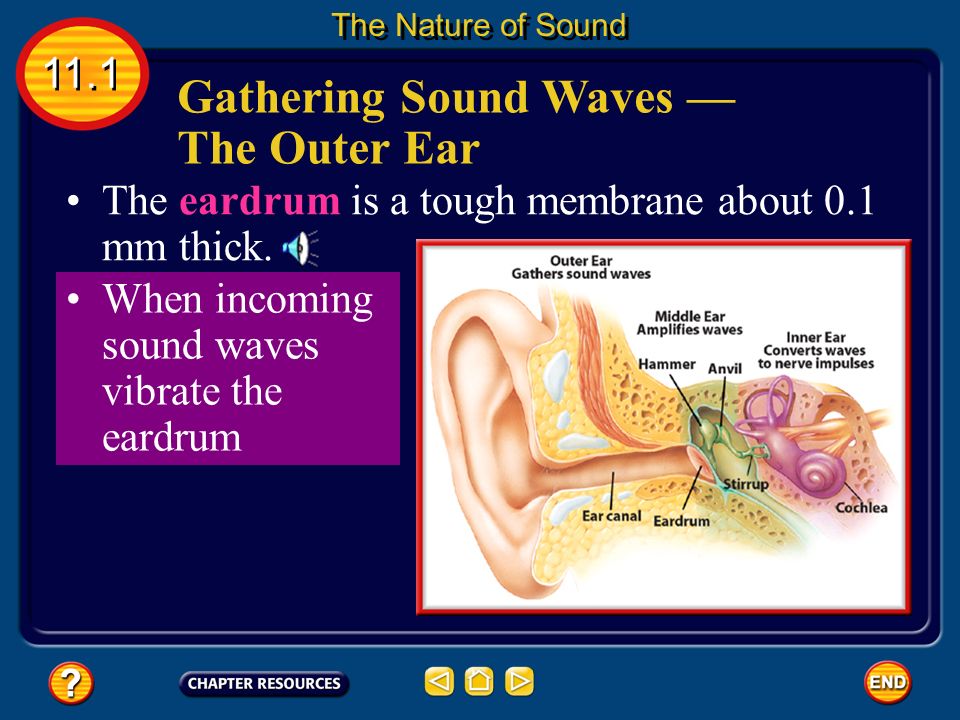 The Nature of Sound

11.1

Gathering Sound Waves — The Outer Ear

• The eardrum is a tough membrane about 0.1 mm thick.

• When incoming sound waves vibrate the eardrum

Outer Ear
Gathers sound waves

Middle Ear
Amplifies waves

Inner Ear
Converts waves to nerve impulses

Hammer

Anvil

Stirrup

Cochlea

Ear canal

Eardrum

?

CHAPTER RESOURCES

END